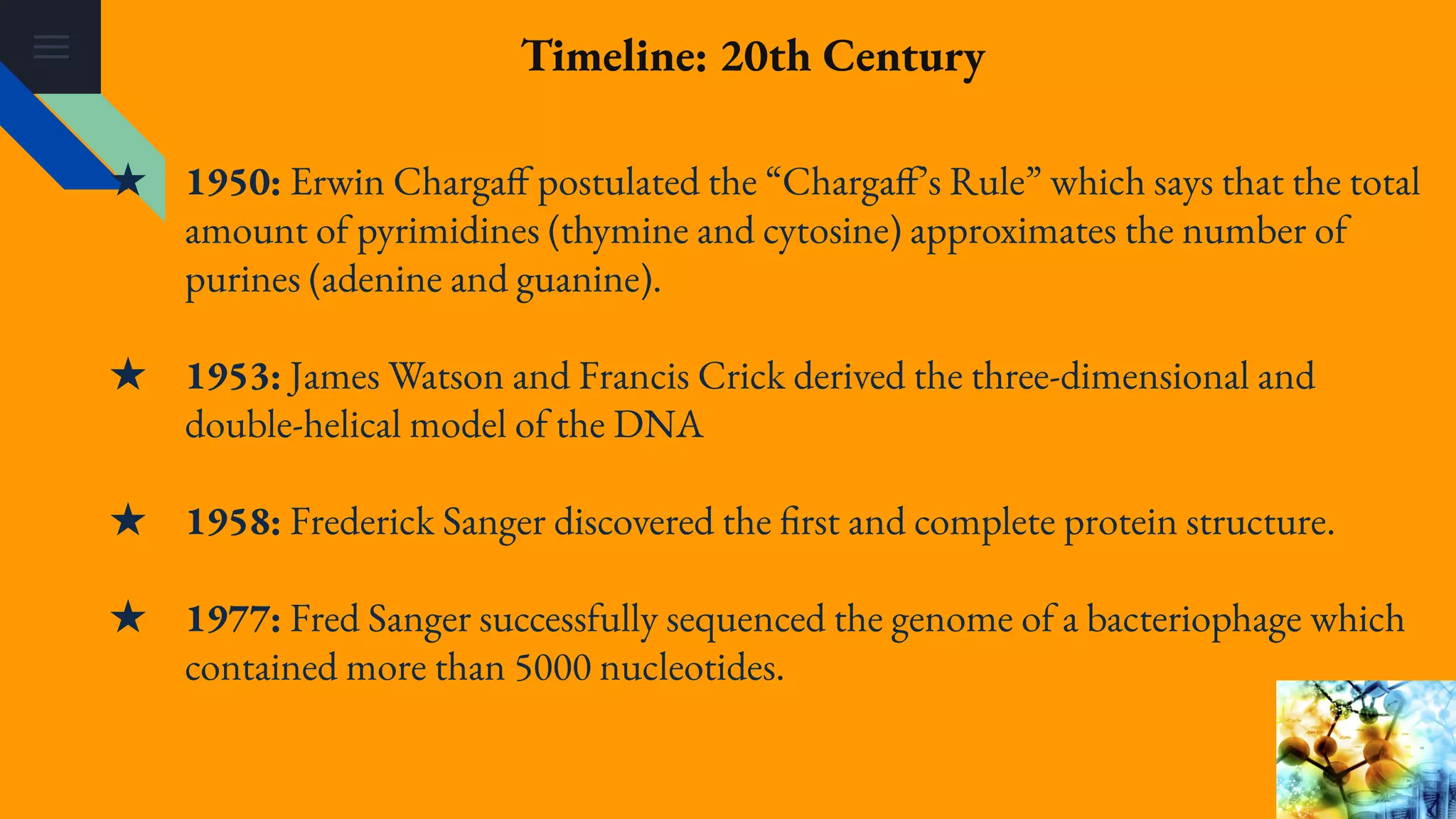 Timeline: 20th Century

★ 1950: Erwin Chargaff postulated the “Chargaff’s Rule” which says that the total amount of pyrimidines (thymine and cytosine) approximates the number of purines (adenine and guanine).

★ 1953: James Watson and Francis Crick derived the three-dimensional and double-helical model of the DNA

★ 1958: Frederick Sanger discovered the first and complete protein structure.

★ 1977: Fred Sanger successfully sequenced the genome of a bacteriophage which contained more than 5000 nucleotides.